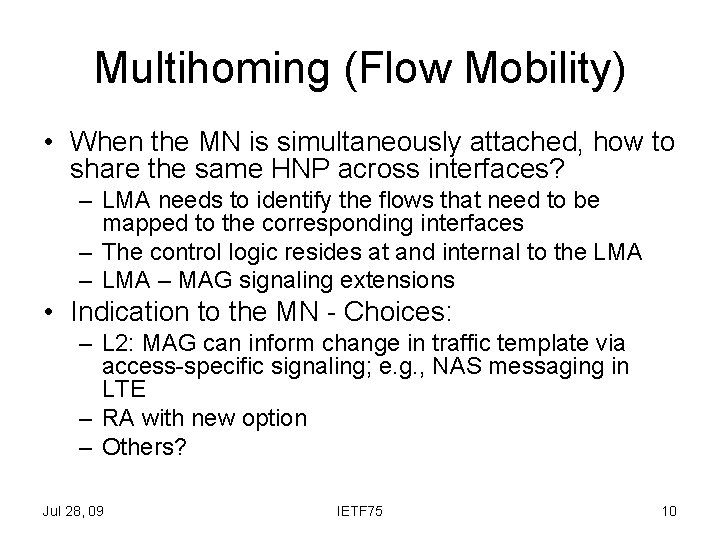 Multihoming (Flow Mobility)

• When the MN is simultaneously attached, how to share the same HNP across interfaces?
  – LMA needs to identify the flows that need to be mapped to the corresponding interfaces
  – The control logic resides at and internal to the LMA
  – LMA – MAG signaling extensions
• Indication to the MN - Choices:
  – L2: MAG can inform change in traffic template via access-specific signaling; e.g., NAS messaging in LTE
  – RA with new option
  – Others?

Jul 28, 09
IETF75
10